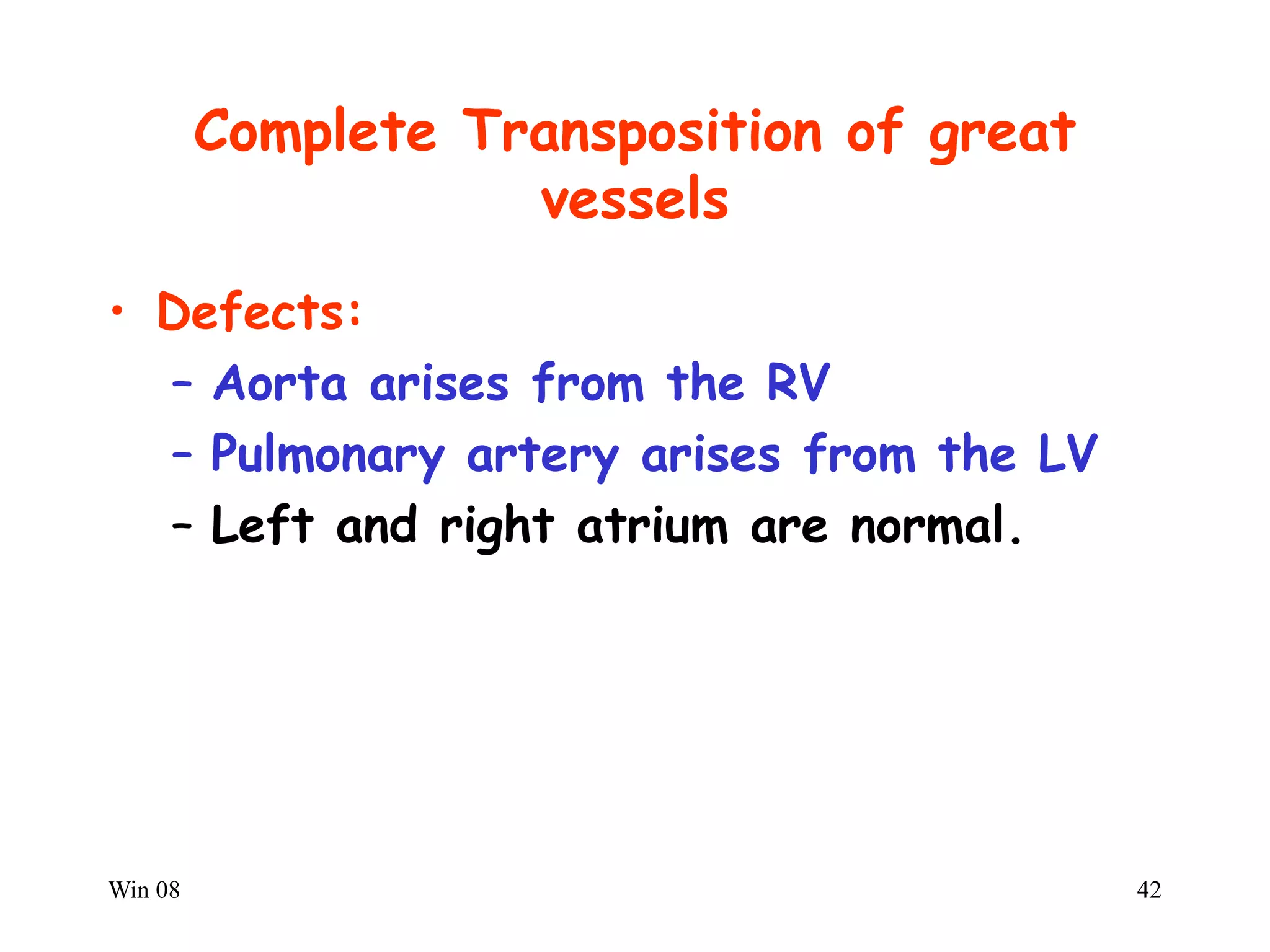 Complete Transposition of great vessels

• Defects:
– Aorta arises from the RV
– Pulmonary artery arises from the LV
– Left and right atrium are normal.

Win 08

42